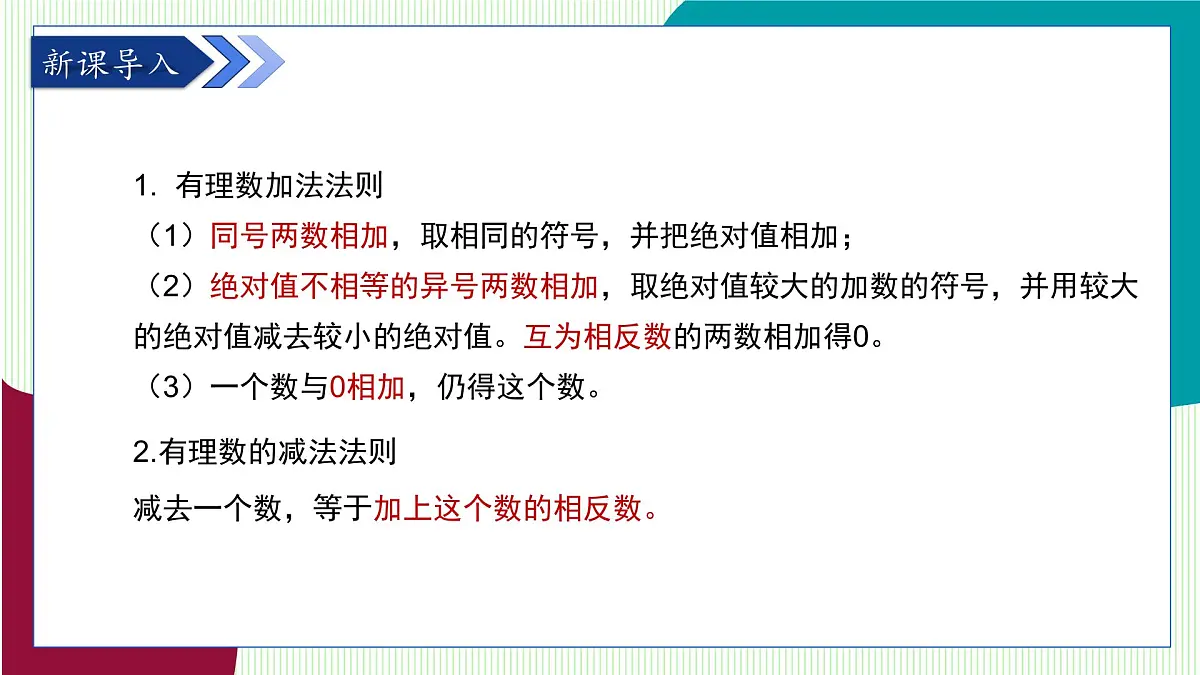 新课导入

1. 有理数加法法则
（1）同号两数相加，取相同的符号，并把绝对值相加；
（2）绝对值不相等的异号两数相加，取绝对值较大的加数的符号，并用较大的绝对值减去较小的绝对值。互为相反数的两数相加得0。
（3）一个数与0相加，仍得这个数。

2.有理数的减法法则
减去一个数，等于加上这个数的相反数。